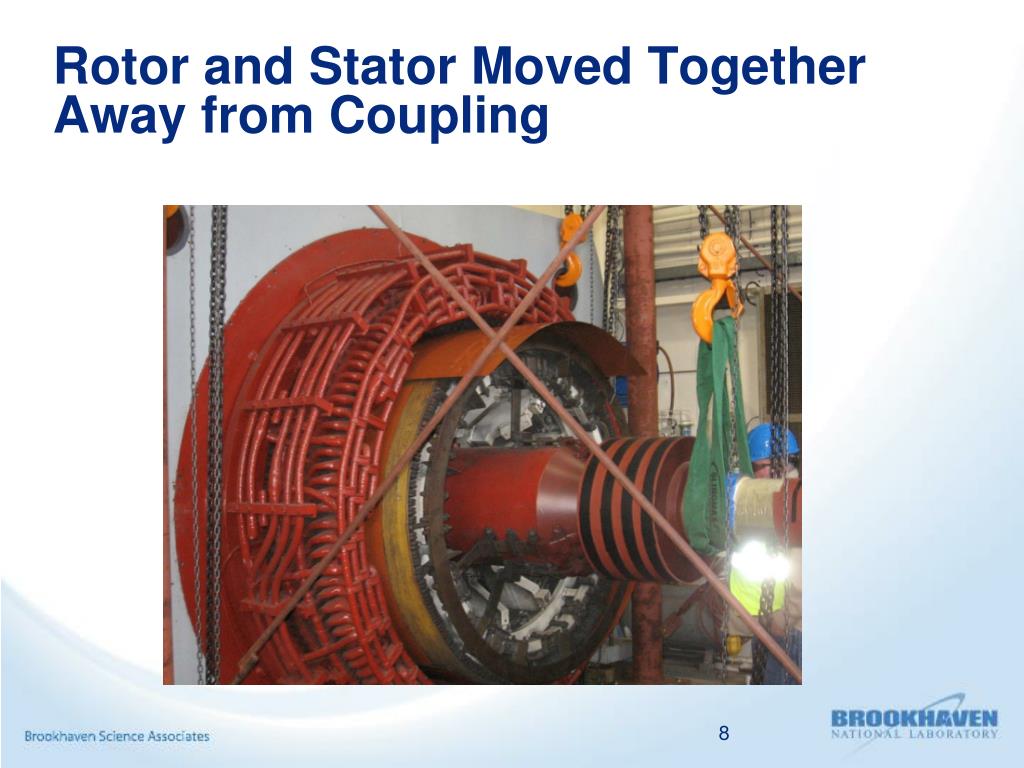 Rotor and Stator Moved Together Away from Coupling

Brookhaven Science Associates

8

BROOKHAVEN
NATIONAL LABORATORY